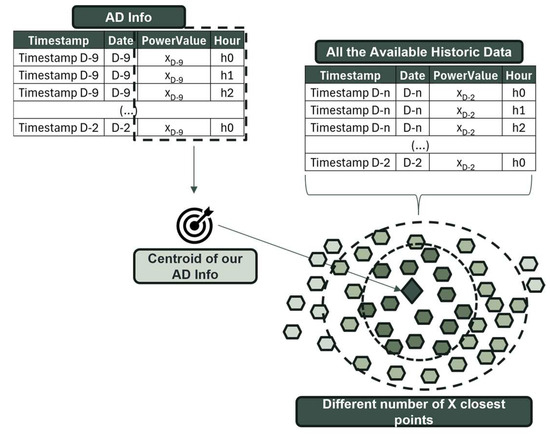 AD Info

| Timestamp | Date | PowerValue | Hour |
|---|---|---|---|
| Timestamp D-9 | D-9 | $x_{D-9}$ | h0 |
| Timestamp D-9 | D-9 | $x_{D-9}$ | h1 |
| Timestamp D-9 | D-9 | $x_{D-9}$ | h2 |
| (...) | | | |
| Timestamp D-2 | D-2 | $x_{D-9}$ | h0 |

All the Available Historic Data

| Timestamp | Date | PowerValue | Hour |
|---|---|---|---|
| Timestamp D-n | D-n | $x_{D-2}$ | h0 |
| Timestamp D-n | D-n | $x_{D-2}$ | h1 |
| Timestamp D-n | D-n | $x_{D-2}$ | h2 |
| (...) | | | |
| Timestamp D-2 | D-2 | $x_{D-2}$ | h0 |

Centroid of our AD Info

Different number of X closest points